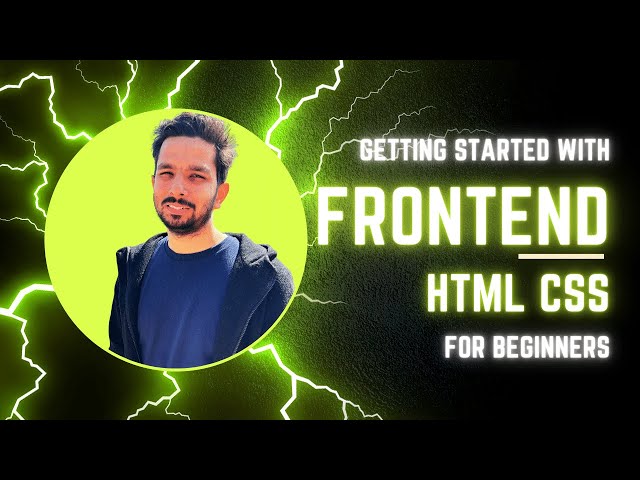 GETTING STARTED WITH
FRONTEND
HTML CSS
FOR BEGINNERS